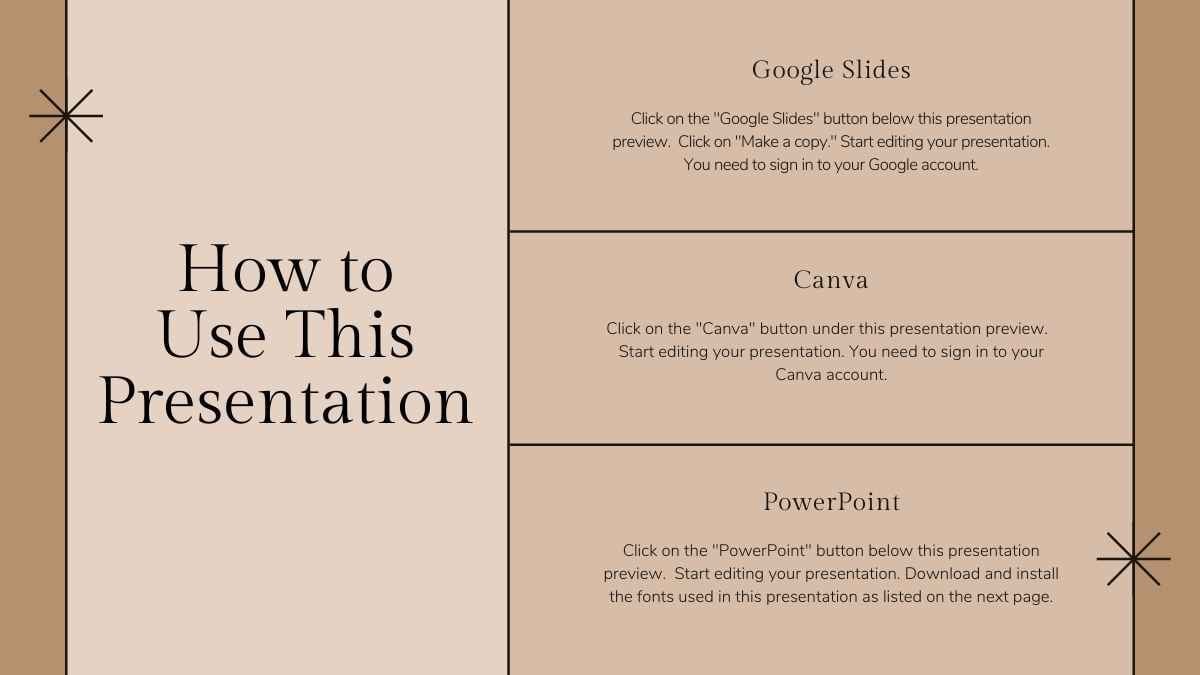 How to Use This Presentation

Google Slides

Click on the "Google Slides" button below this presentation preview. Click on "Make a copy." Start editing your presentation. You need to sign in to your Google account.

Canva

Click on the "Canva" button under this presentation preview. Start editing your presentation. You need to sign in to your Canva account.

PowerPoint

Click on the "PowerPoint" button below this presentation preview. Start editing your presentation. Download and install the fonts used in this presentation as listed on the next page.